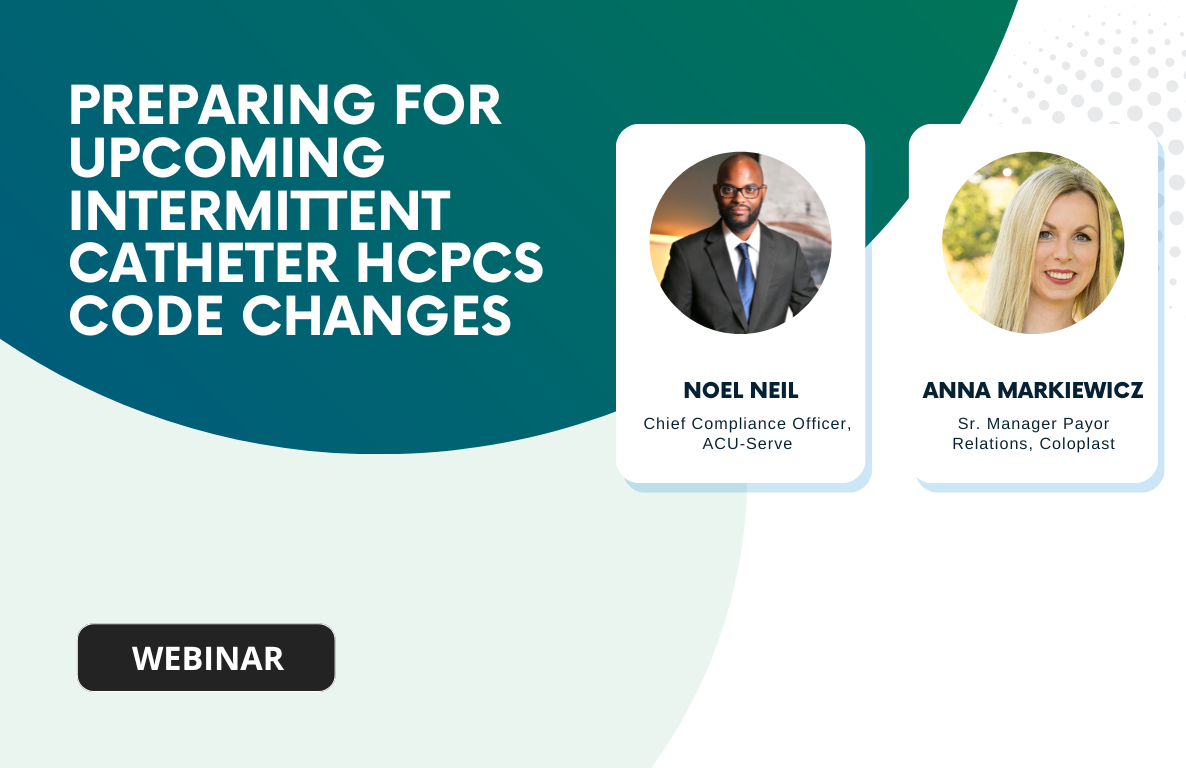 PREPARING FOR UPCOMING INTERMITTENT CATHETER HCPCS CODE CHANGES

NOEL NEIL
Chief Compliance Officer, ACU-Serve

ANNA MARKIEWICZ
Sr. Manager Payor Relations, Coloplast

WEBINAR